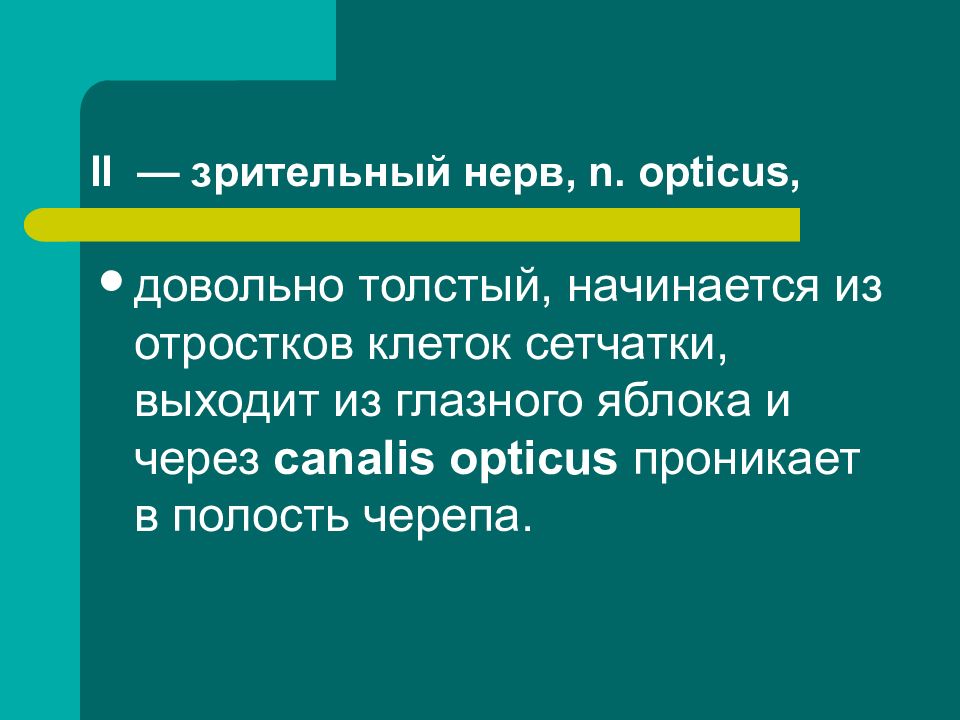 II — зрительный нерв, n. opticus,

• довольно толстый, начинается из отростков клеток сетчатки, выходит из глазного яблока и через canalis opticus проникает в полость черепа.